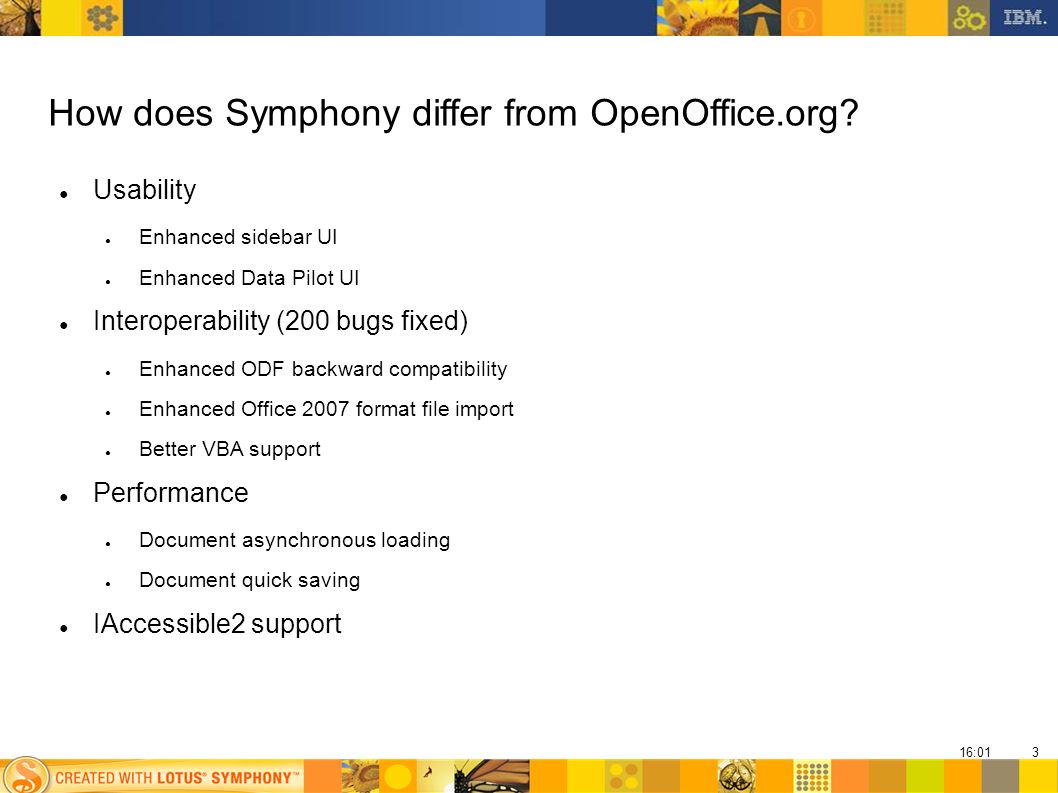 IBM.

How does Symphony differ from OpenOffice.org?

- Usability
  - Enhanced sidebar UI
  - Enhanced Data Pilot UI
- Interoperability (200 bugs fixed)
  - Enhanced ODF backward compatibility
  - Enhanced Office 2007 format file import
  - Better VBA support
- Performance
  - Document asynchronous loading
  - Document quick saving
- IAccessible2 support

16:01 3

CREATED WITH LOTUS® SYMPHONY™